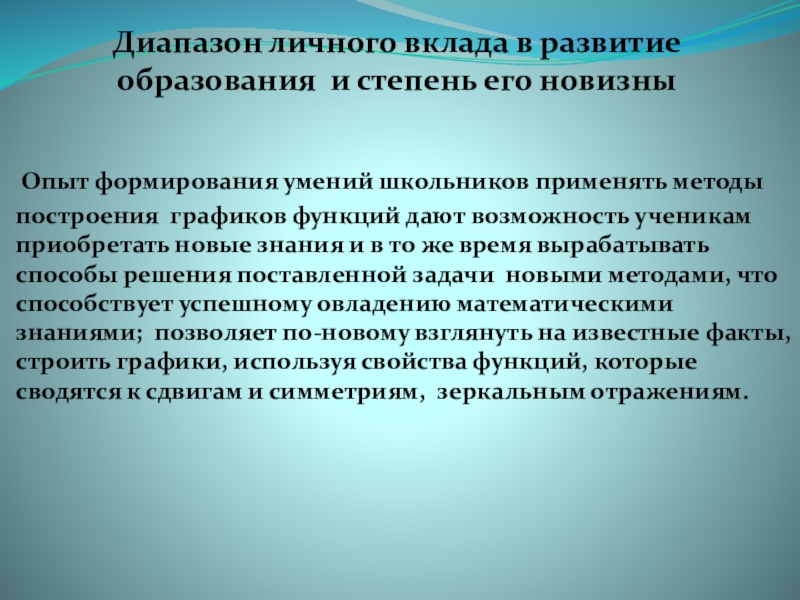 Диапазон личного вклада в развитие образования и степень его новизны

Опыт формирования умений школьников применять методы построения графиков функций дают возможность ученикам приобретать новые знания и в то же время вырабатывать способы решения поставленной задачи новыми методами, что способствует успешному овладению математическими знаниями; позволяет по-новому взглянуть на известные факты, строить графики, используя свойства функций, которые сводятся к сдвигам и симметриям, зеркальным отражениям.